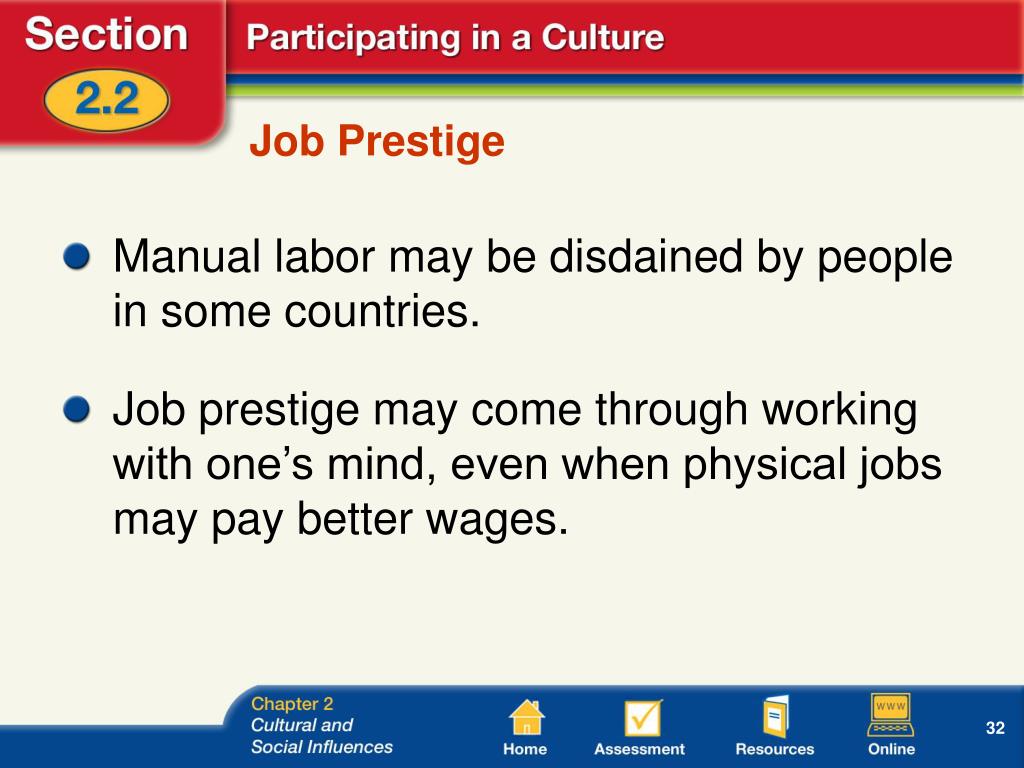 Section 2.2

Participating in a Culture

Job Prestige

Manual labor may be disdained by people in some countries.

Job prestige may come through working with one’s mind, even when physical jobs may pay better wages.

Chapter 2
Cultural and Social Influences

Home
Assessment
Resources
WWW
Online

32